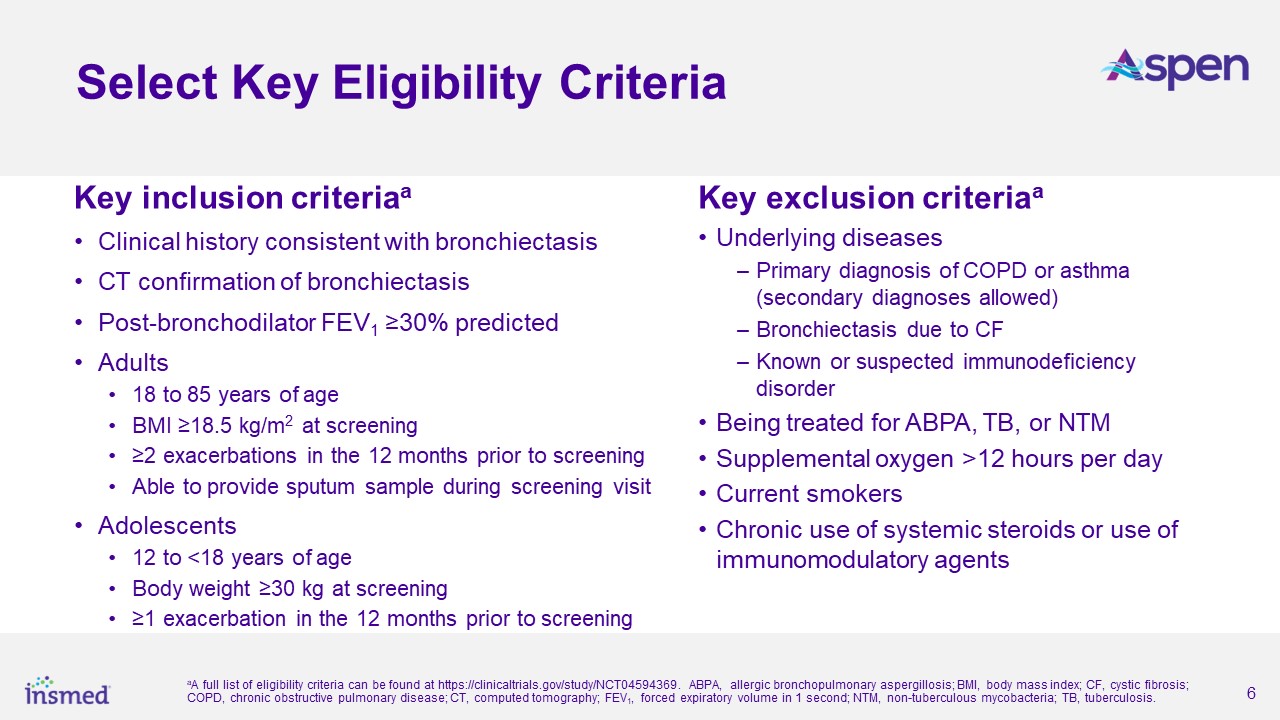 Select Key Eligibility Criteria

Aspen

Key inclusion criteria$^a$

• Clinical history consistent with bronchiectasis
• CT confirmation of bronchiectasis
• Post-bronchodilator $FEV_1$ ≥30% predicted
• Adults
  • 18 to 85 years of age
  • BMI ≥18.5 kg/m$^2$ at screening
  • ≥2 exacerbations in the 12 months prior to screening
  • Able to provide sputum sample during screening visit
• Adolescents
  • 12 to <18 years of age
  • Body weight ≥30 kg at screening
  • ≥1 exacerbation in the 12 months prior to screening

Key exclusion criteria$^a$

• Underlying diseases
  – Primary diagnosis of COPD or asthma (secondary diagnoses allowed)
  – Bronchiectasis due to CF
  – Known or suspected immunodeficiency disorder
• Being treated for ABPA, TB, or NTM
• Supplemental oxygen >12 hours per day
• Current smokers
• Chronic use of systemic steroids or use of immunomodulatory agents

insmed

$^a$A full list of eligibility criteria can be found at https://clinicaltrials.gov/study/NCT04594369. ABPA, allergic bronchopulmonary aspergillosis; BMI, body mass index; CF, cystic fibrosis; COPD, chronic obstructive pulmonary disease; CT, computed tomography; $FEV_1$, forced expiratory volume in 1 second; NTM, non-tuberculous mycobacteria; TB, tuberculosis.

6